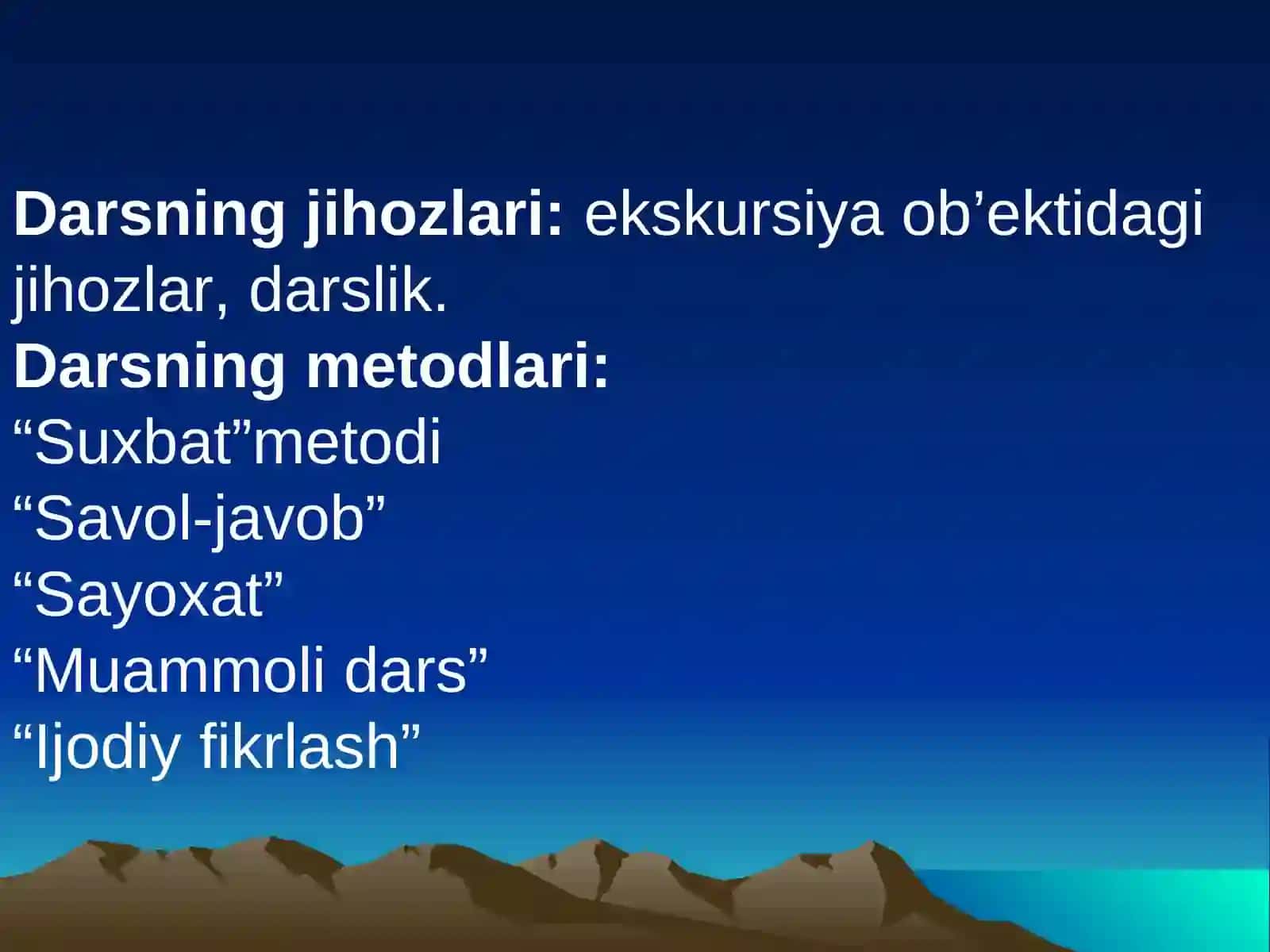 Darsning jihozlari: ekskursiya ob’ektidagi jihozlar, darslik.
Darsning metodlari:
“Suxbat”metodi
“Savol-javob”
“Sayoxat”
“Muammoli dars”
“Ijodiy fikrlash”